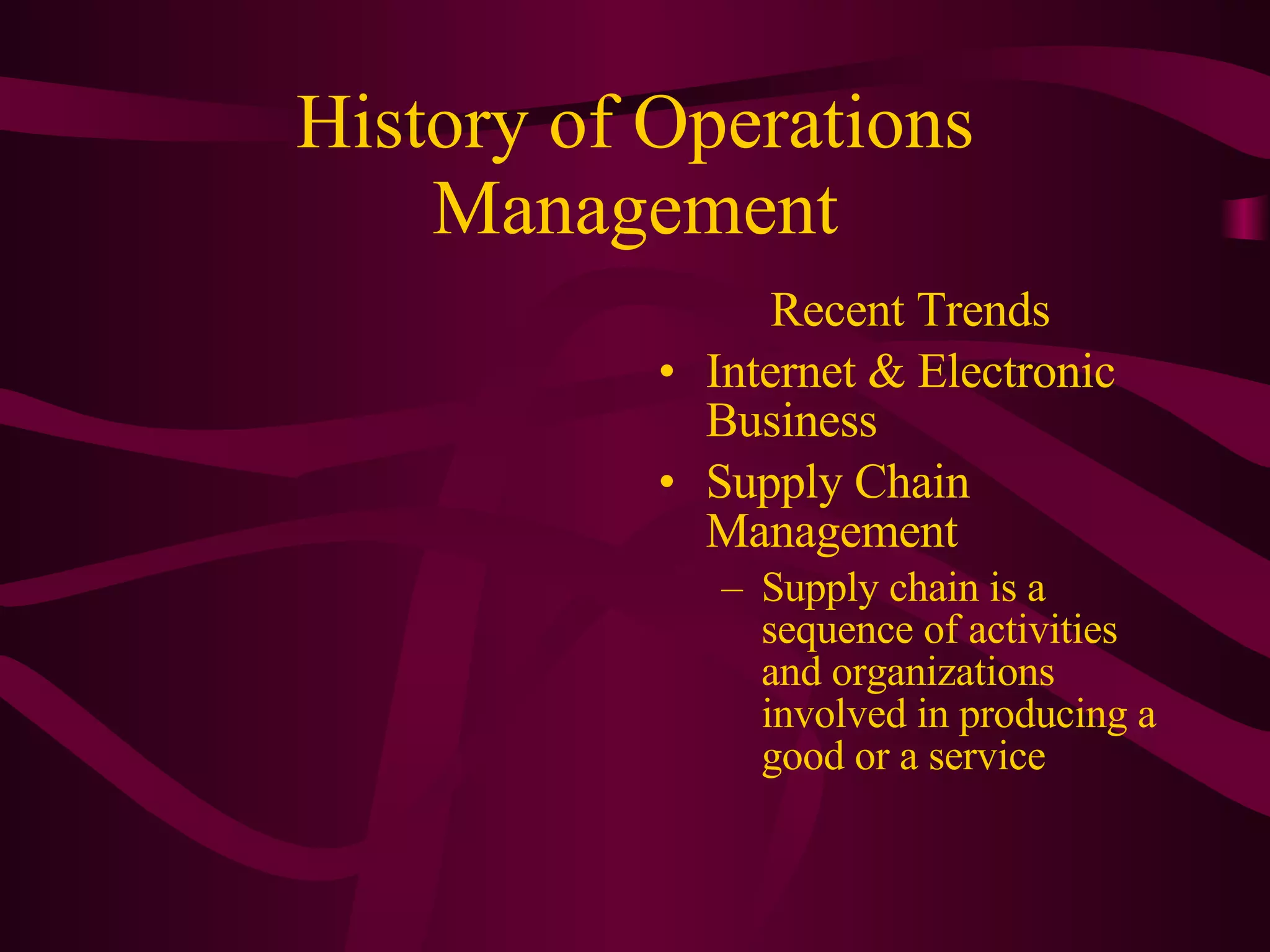 History of Operations Management

Recent Trends

• Internet & Electronic Business
• Supply Chain Management
– Supply chain is a sequence of activities and organizations involved in producing a good or a service